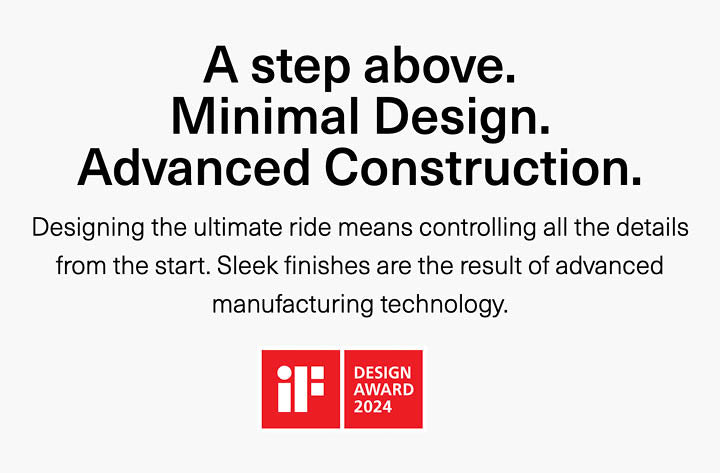 A step above.
Minimal Design.
Advanced Construction.

Designing the ultimate ride means controlling all the details from the start. Sleek finishes are the result of advanced manufacturing technology.

iF

DESIGN
AWARD
2024